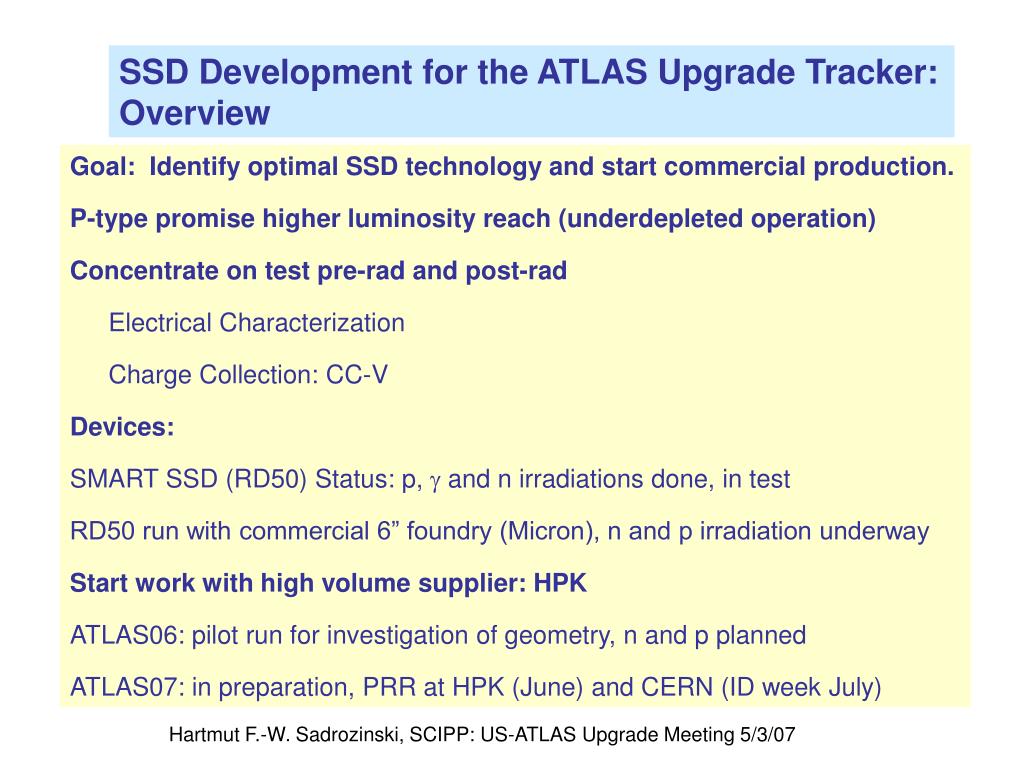 SSD Development for the ATLAS Upgrade Tracker: Overview

Goal: Identify optimal SSD technology and start commercial production.

P-type promise higher luminosity reach (underdepleted operation)

Concentrate on test pre-rad and post-rad

Electrical Characterization

Charge Collection: CC-V

Devices:

SMART SSD (RD50) Status: p, $\gamma$ and n irradiations done, in test

RD50 run with commercial 6” foundry (Micron), n and p irradiation underway

Start work with high volume supplier: HPK

ATLAS06: pilot run for investigation of geometry, n and p planned

ATLAS07: in preparation, PRR at HPK (June) and CERN (ID week July)

Hartmut F.-W. Sadrozinski, SCIPP: US-ATLAS Upgrade Meeting 5/3/07